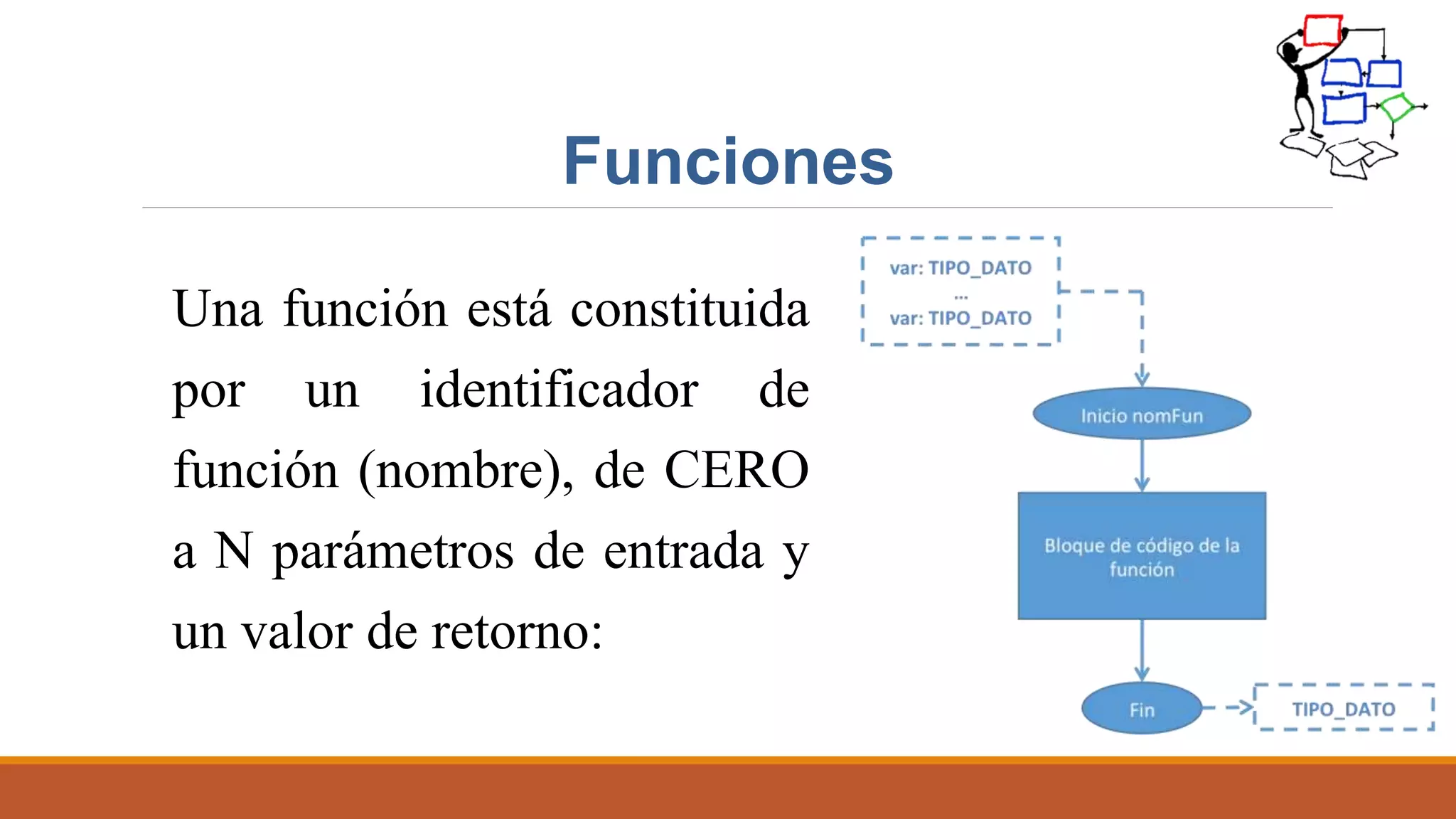 Funciones

Una función está constituida por un identificador de función (nombre), de CERO a N parámetros de entrada y un valor de retorno:

var: TIPO_DATO
...
var: TIPO_DATO

Inicio nomFun

Bloque de código de la función

Fin

TIPO_DATO